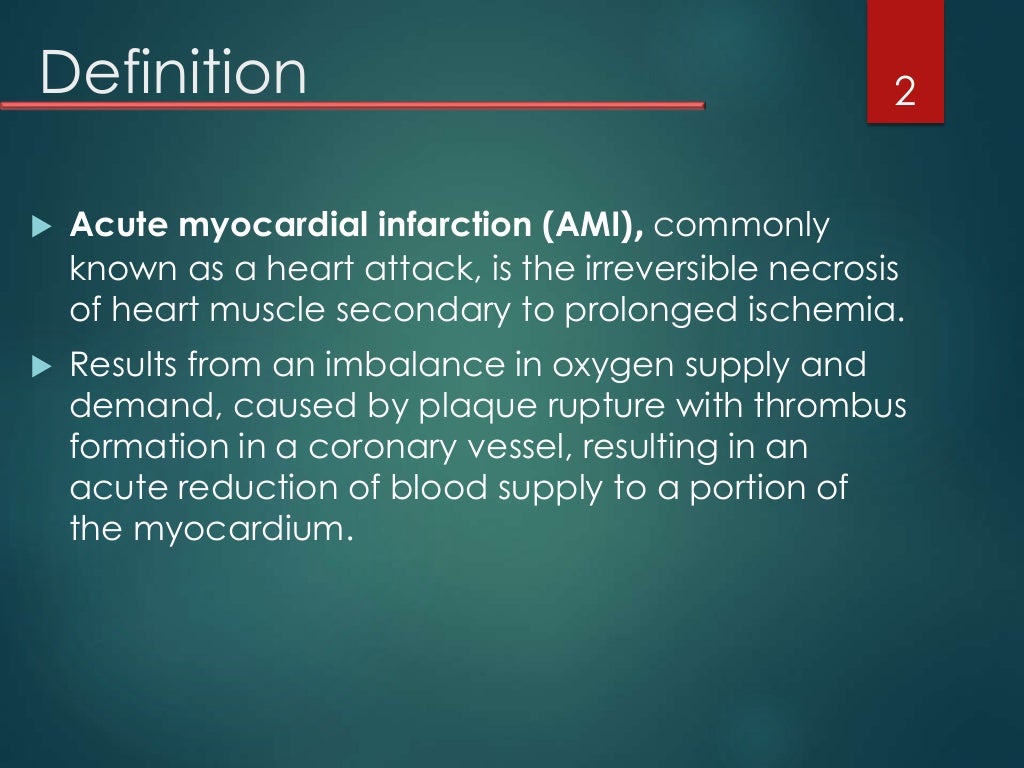 Definition

2

Acute myocardial infarction (AMI), commonly known as a heart attack, is the irreversible necrosis of heart muscle secondary to prolonged ischemia.

Results from an imbalance in oxygen supply and demand, caused by plaque rupture with thrombus formation in a coronary vessel, resulting in an acute reduction of blood supply to a portion of the myocardium.